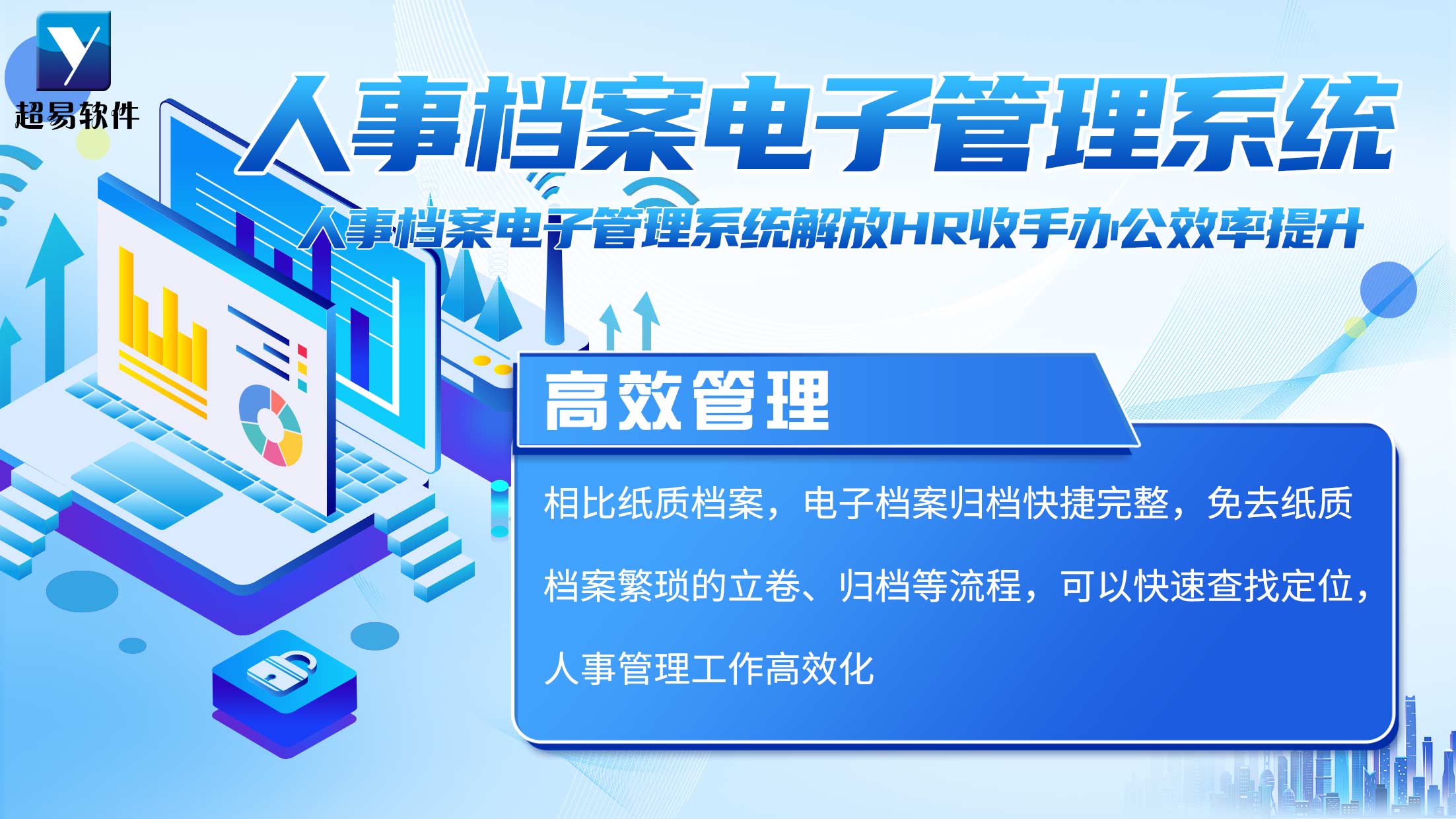 超易软件

人事档案电子管理系统

人事档案电子管理系统解放HR收手办公效率提升

高效管理

相比纸质档案，电子档案归档快捷完整，免去纸质档案繁琐的立卷、归档等流程，可以快速查找定位，人事管理工作高效化